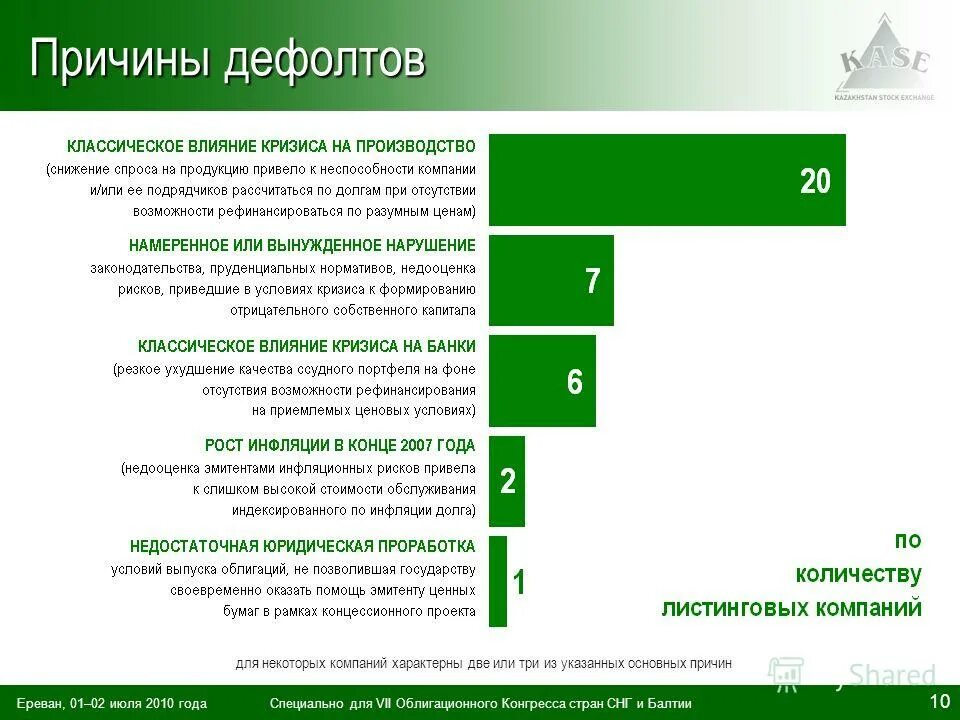 Причины дефолтов

KASE
KAZAKHSTAN STOCK EXCHANGE

КЛАССИЧЕСКОЕ ВЛИЯНИЕ КРИЗИСА НА ПРОИЗВОДСТВО (снижение спроса на продукцию привело к неспособности компании и/или ее подрядчиков рассчитаться по долгам при отсутствии возможности рефинансироваться по разумным ценам)

20

НАМЕРЕННОЕ ИЛИ ВЫНУЖДЕННОЕ НАРУШЕНИЕ законодательства, пруденциальных нормативов, недооценка рисков, приведшие в условиях кризиса к формированию отрицательного собственного капитала

7

КЛАССИЧЕСКОЕ ВЛИЯНИЕ КРИЗИСА НА БАНКИ (резкое ухудшение качества ссудного портфеля на фоне отсутствия возможности рефинансирования на приемлемых ценовых условиях)

6

РОСТ ИНФЛЯЦИИ В КОНЦЕ 2007 ГОДА (недооценка эмитентами инфляционных рисков привела к слишком высокой стоимости обслуживания индексированного по инфляции долга)

2

НЕДОСТАТОЧНАЯ ЮРИДИЧЕСКАЯ ПРОРАБОТКА условий выпуска облигаций, не позволившая государству своевременно оказать помощь эмитенту ценных бумаг в рамках концессионного проекта

1

по количеству листинговых компаний

для некоторых компаний характерны две или три из указанных основных причин

Shared

Ереван, 01–02 июля 2010 года    Специально для VII Облигационного Конгресса стран СНГ и Балтии    10